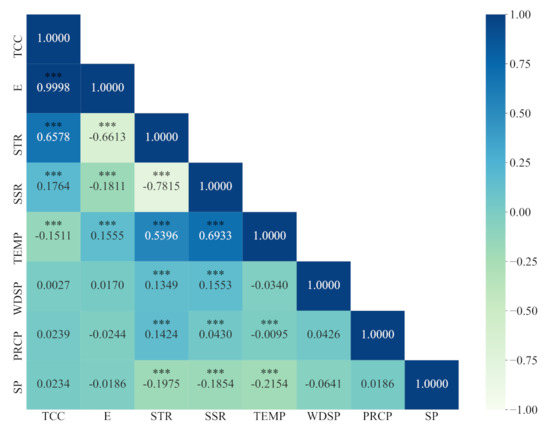 |  | TCC | E | STR | SSR | TEMP | WDSP | PRCP | SP |
|---|---|---|---|---|---|---|---|---|
| TCC | 1.0000 |  |  |  |  |  |  |  |
| E | *** 0.9998 | 1.0000 |  |  |  |  |  |  |
| STR | *** 0.6578 | *** -0.6613 | 1.0000 |  |  |  |  |  |
| SSR | *** 0.1764 | *** -0.1811 | *** -0.7815 | 1.0000 |  |  |  |  |
| TEMP | *** -0.1511 | *** 0.1555 | *** 0.5396 | *** 0.6933 | 1.0000 |  |  |  |
| WDSP | 0.0027 | 0.0170 | *** 0.1349 | *** 0.1553 | -0.0340 | 1.0000 |  |  |
| PRCP | 0.0239 | -0.0244 | *** 0.1424 | *** 0.0430 | *** -0.0095 | 0.0426 | 1.0000 |  |
| SP | 0.0234 | -0.0186 | *** -0.1975 | *** -0.1854 | *** -0.2154 | -0.0641 | 0.0186 | 1.0000 |

1.00
0.75
0.50
0.25
0.00
−0.25
−0.50
−0.75
−1.00